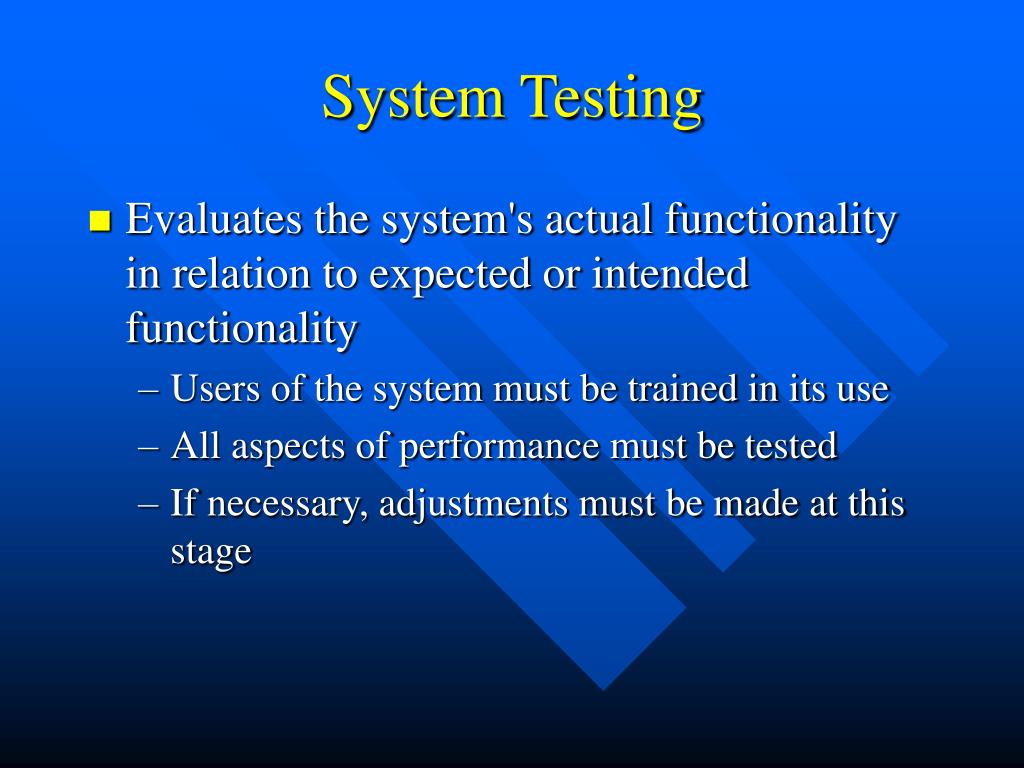 System Testing

Evaluates the system's actual functionality in relation to expected or intended functionality

– Users of the system must be trained in its use
– All aspects of performance must be tested
– If necessary, adjustments must be made at this stage